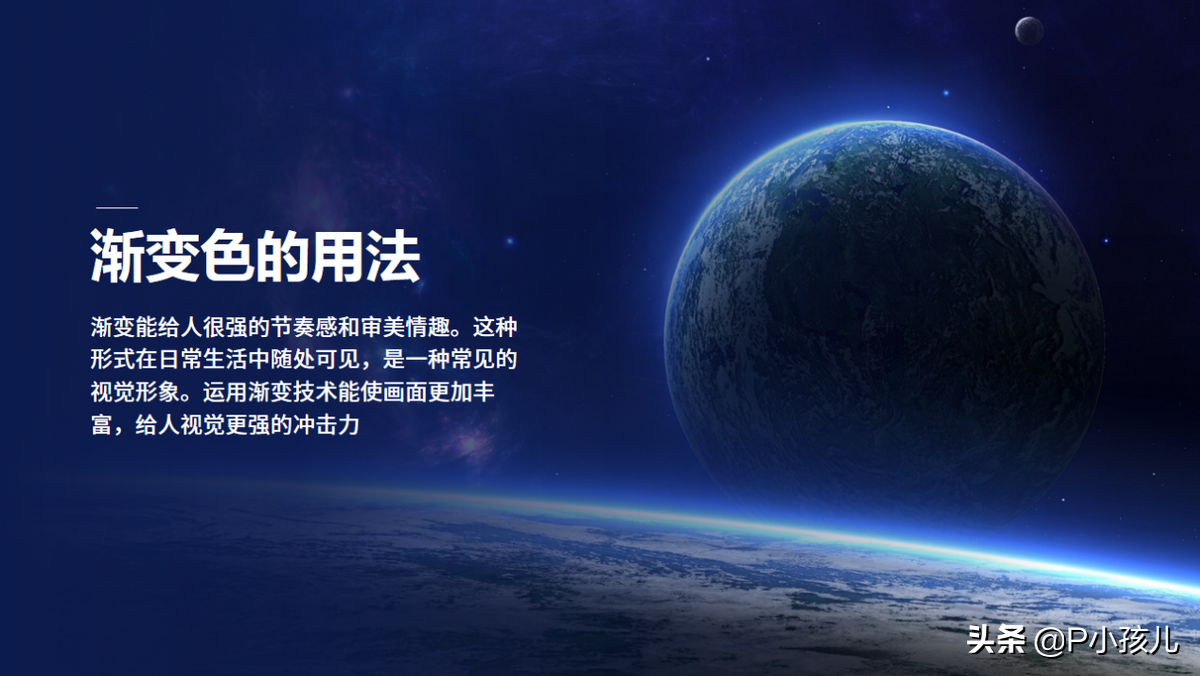 渐变色的用法

渐变能给人很强的节奏感和审美情趣。这种形式在日常生活中随处可见，是一种常见的视觉形象。运用渐变技术能使画面更加丰富，给人视觉更强的冲击力

头条 @P小孩儿